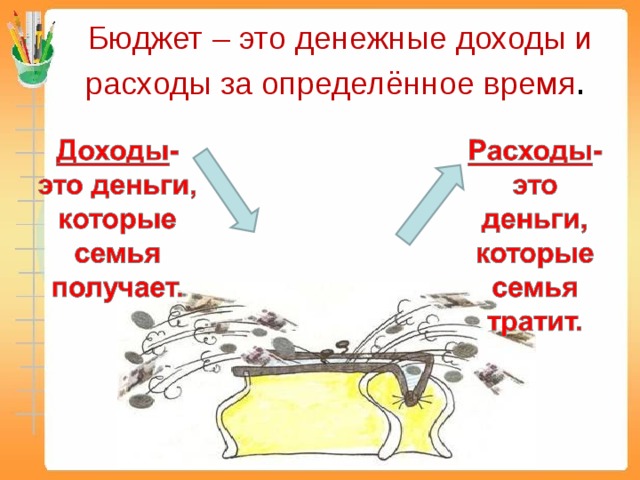 Бюджет – это денежные доходы и расходы за определённое время.

Доходы- это деньги, которые семья получает.

Расходы- это деньги, которые семья тратит.